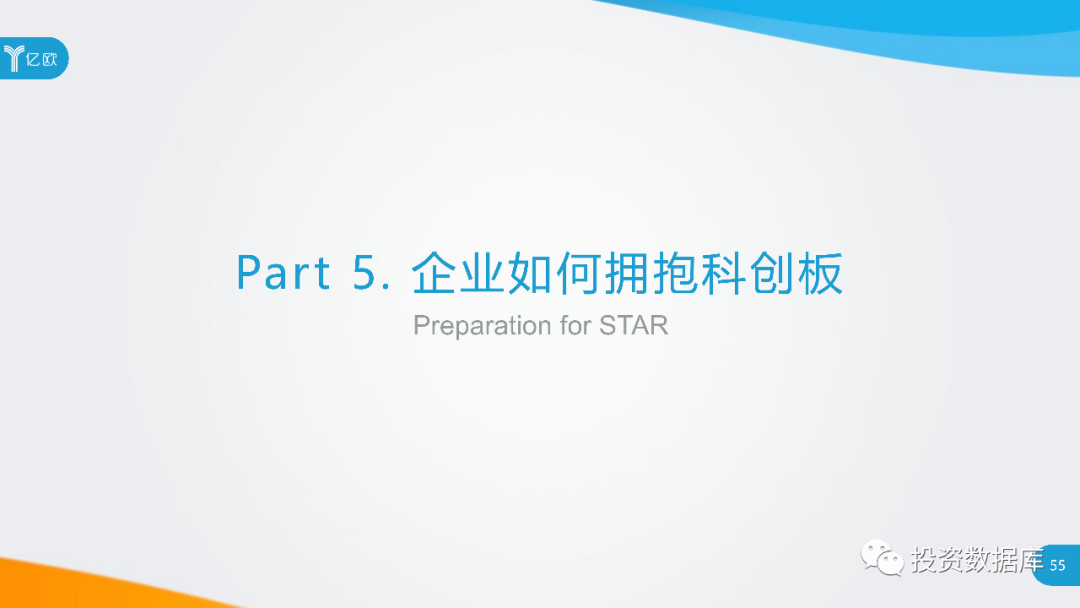 亿欧

Part 5. 企业如何拥抱科创板

Preparation for STAR

投资数据库

55